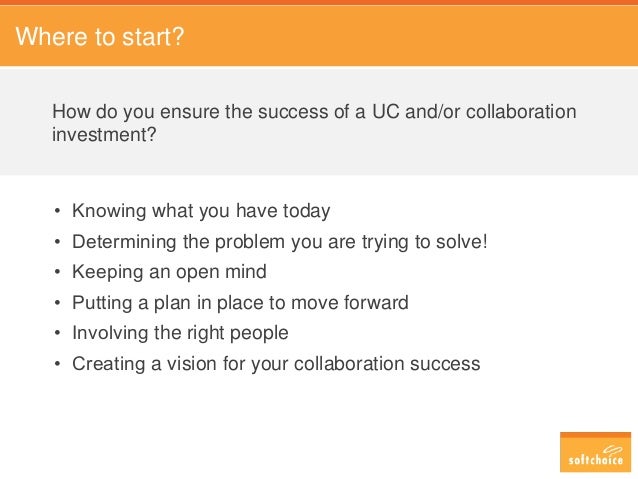 Where to start?

How do you ensure the success of a UC and/or collaboration investment?

• Knowing what you have today
• Determining the problem you are trying to solve!
• Keeping an open mind
• Putting a plan in place to move forward
• Involving the right people
• Creating a vision for your collaboration success

softchoice